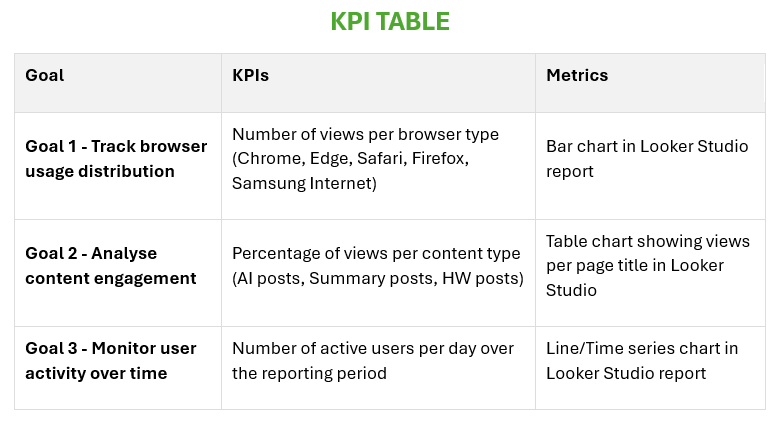 KPI TABLE

| Goal | KPIs | Metrics |
|---|---|---|
| Goal 1 - Track browser usage distribution | Number of views per browser type (Chrome, Edge, Safari, Firefox, Samsung Internet) | Bar chart in Looker Studio report |
| Goal 2 - Analyse content engagement | Percentage of views per content type (AI posts, Summary posts, HW posts) | Table chart showing views per page title in Looker Studio |
| Goal 3 - Monitor user activity over time | Number of active users per day over the reporting period | Line/Time series chart in Looker Studio report |